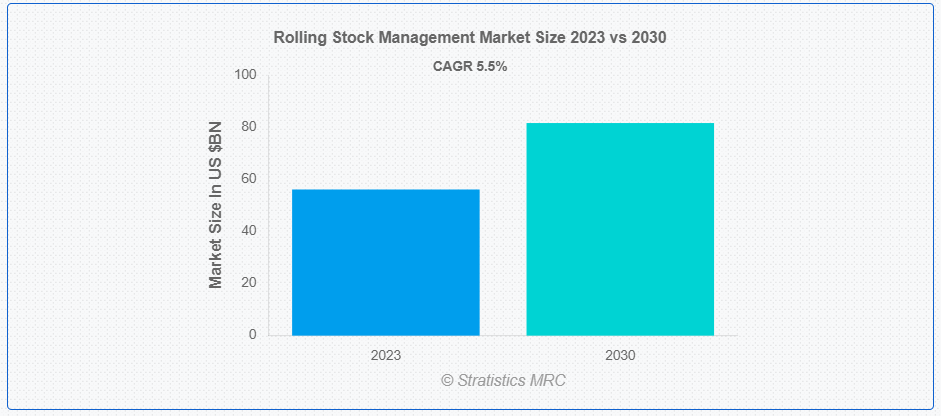 Rolling Stock Management Market Size 2023 vs 2030

CAGR 5.5%

Market Size In US $BN

100
80
60
40
20
0

2023
2030

© Stratistics MRC